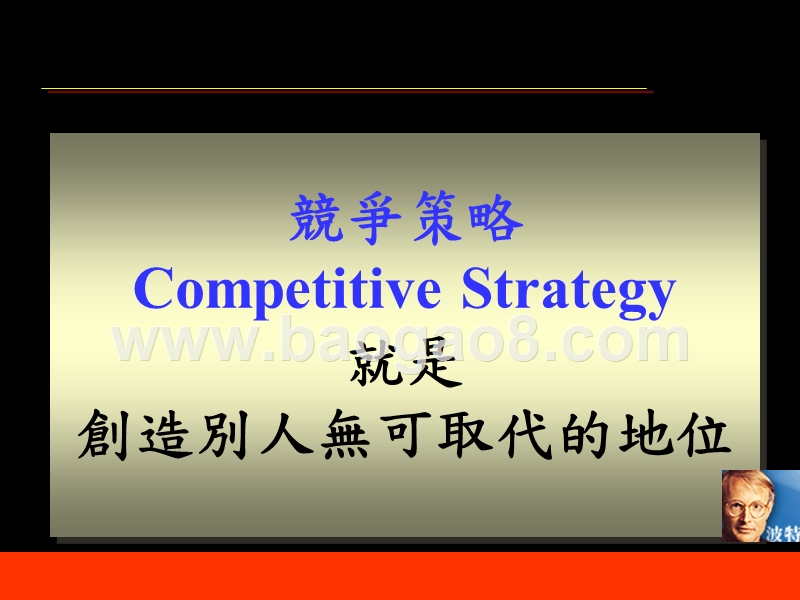 競爭策略
Competitive Strategy
www.baogao8.com
就是
創造別人無可取代的地位

波特